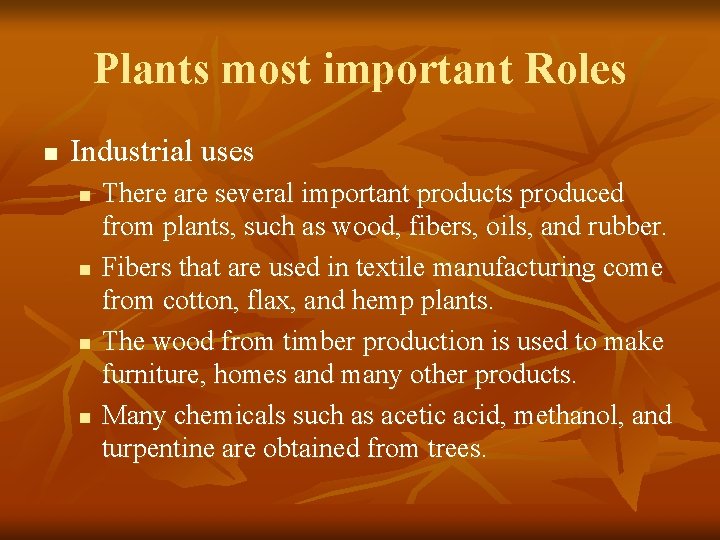 Plants most important Roles

- Industrial uses
  - There are several important products produced from plants, such as wood, fibers, oils, and rubber.
  - Fibers that are used in textile manufacturing come from cotton, flax, and hemp plants.
  - The wood from timber production is used to make furniture, homes and many other products.
  - Many chemicals such as acetic acid, methanol, and turpentine are obtained from trees.